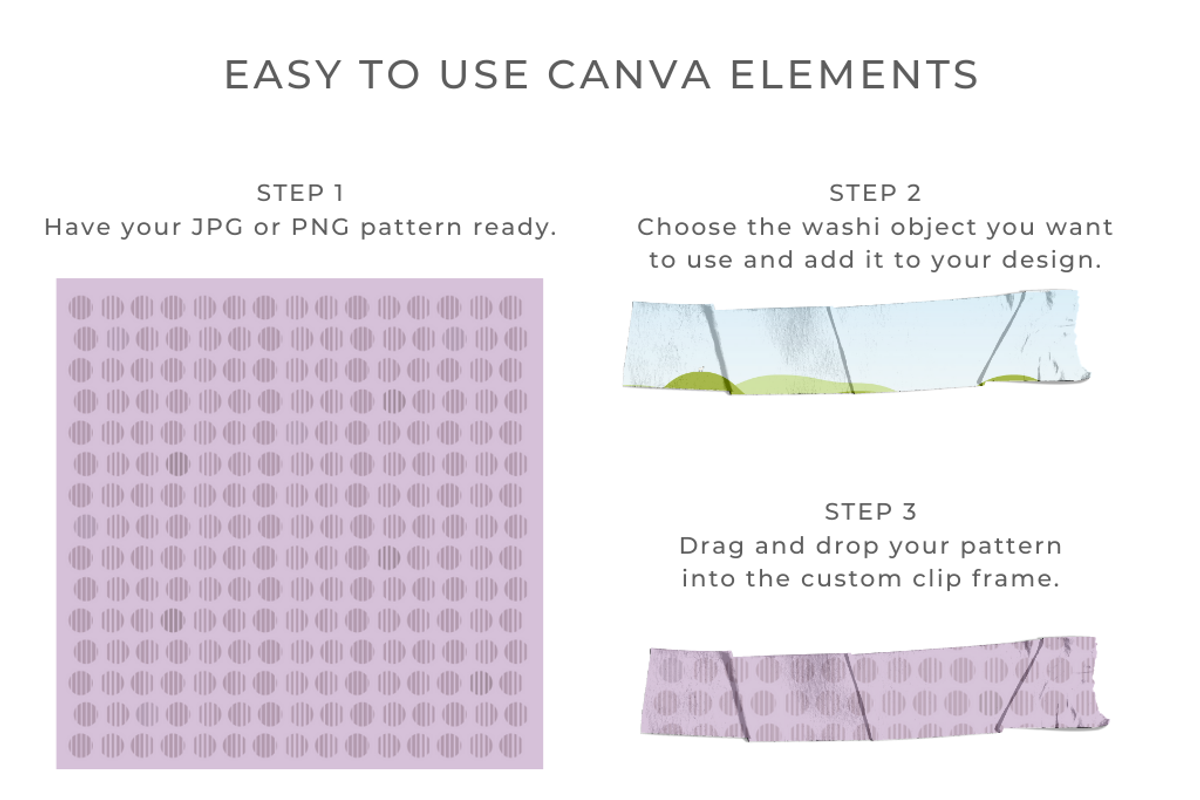 EASY TO USE CANVA ELEMENTS

STEP 1
Have your JPG or PNG pattern ready.

STEP 2
Choose the washi object you want to use and add it to your design.

STEP 3
Drag and drop your pattern into the custom clip frame.